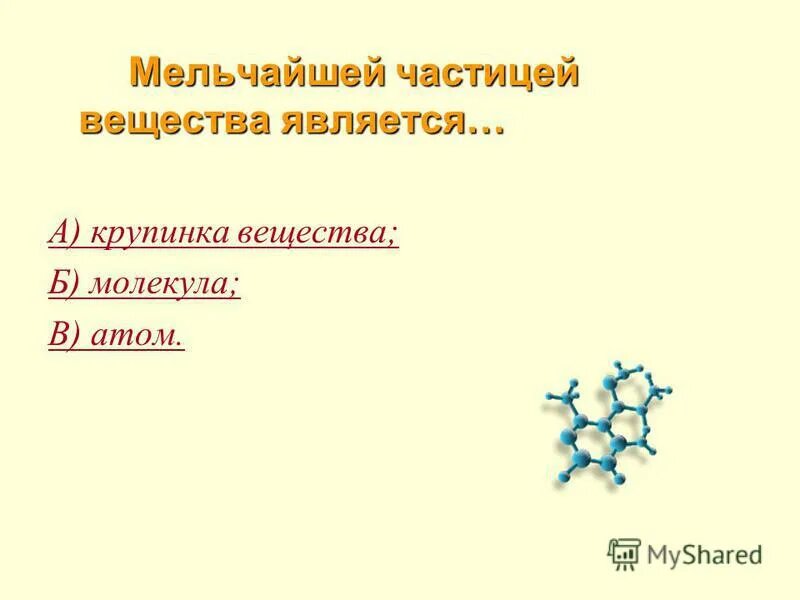 Мельчайшей частицей вещества является…

А) крупинка вещества;

Б) молекула;

В) атом.

MyShared